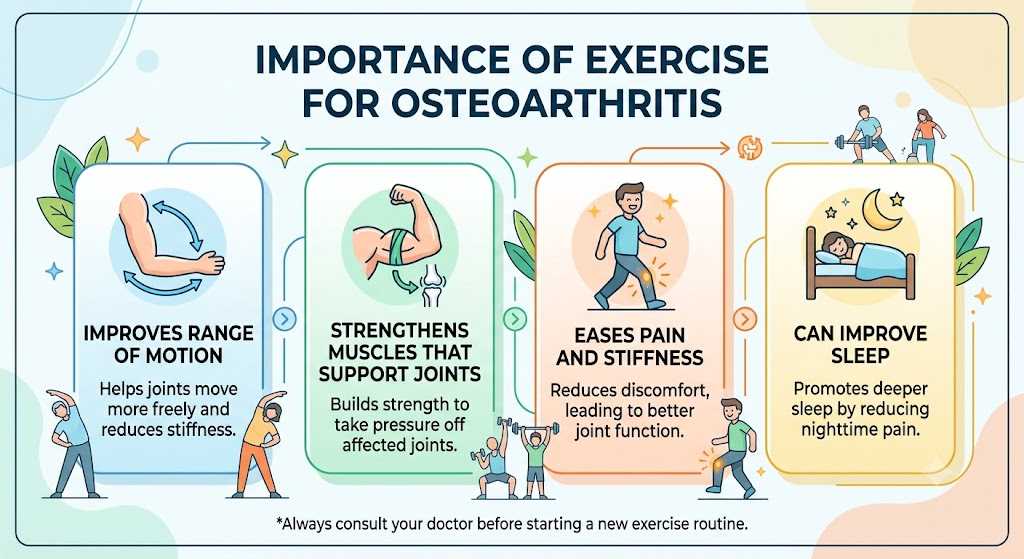 IMPORTANCE OF EXERCISE FOR OSTEOARTHRITIS

IMPROVES RANGE OF MOTION

Helps joints move more freely and reduces stiffness.

STRENGTHENS MUSCLES THAT SUPPORT JOINTS

Builds strength to take pressure off affected joints.

EASES PAIN AND STIFFNESS

Reduces discomfort, leading to better joint function.

CAN IMPROVE SLEEP

Promotes deeper sleep by reducing nighttime pain.

*Always consult your doctor before starting a new exercise routine.